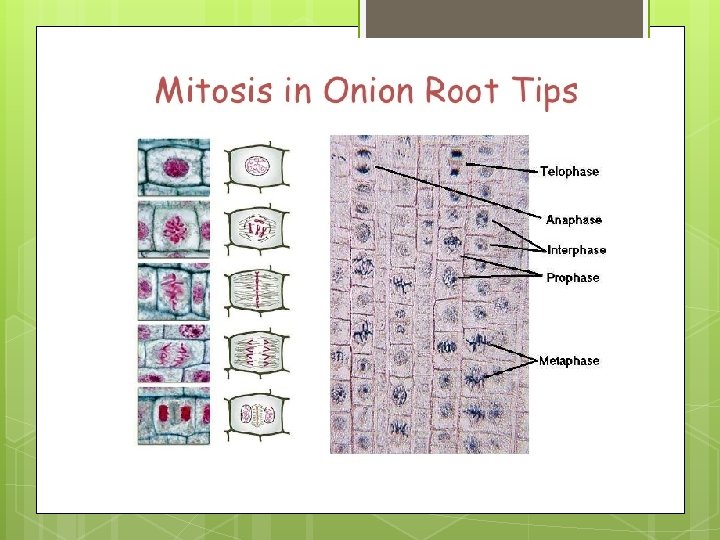 Mitosis in Onion Root Tips

Telophase
Anaphase
Interphase
Prophase
Metaphase